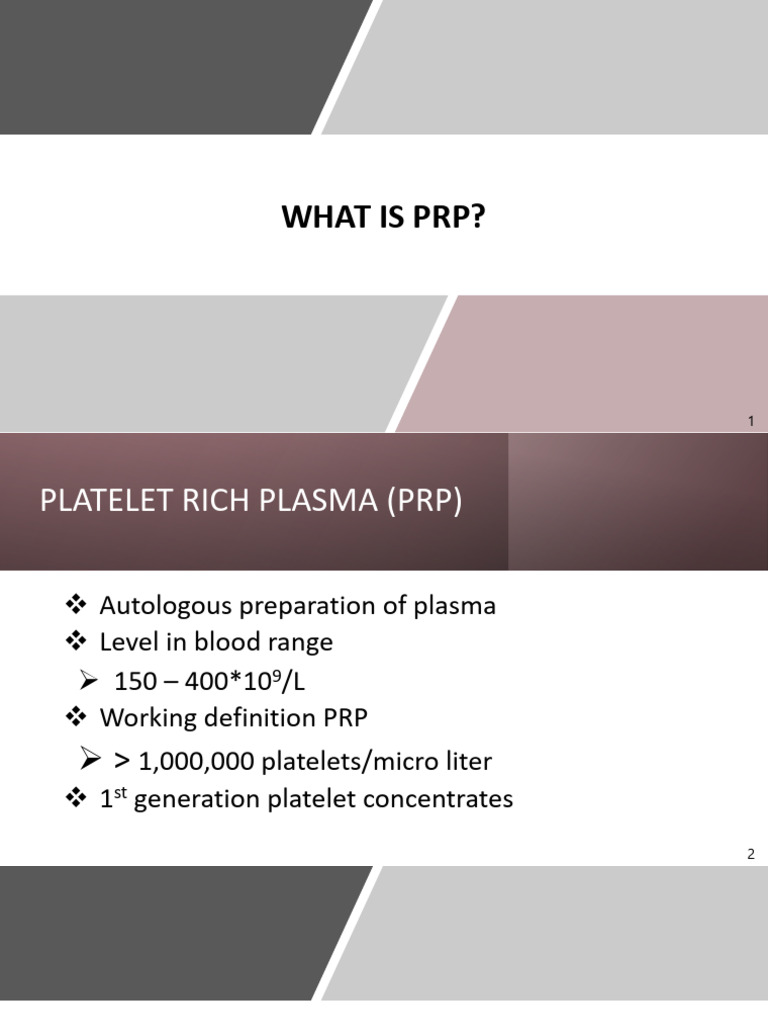 WHAT IS PRP?

1

PLATELET RICH PLASMA (PRP)

❖ Autologous preparation of plasma
❖ Level in blood range
➢ 150 – 400*$10^9$/L
❖ Working definition PRP
➢ > 1,000,000 platelets/micro liter
❖ $1^{st}$ generation platelet concentrates

2